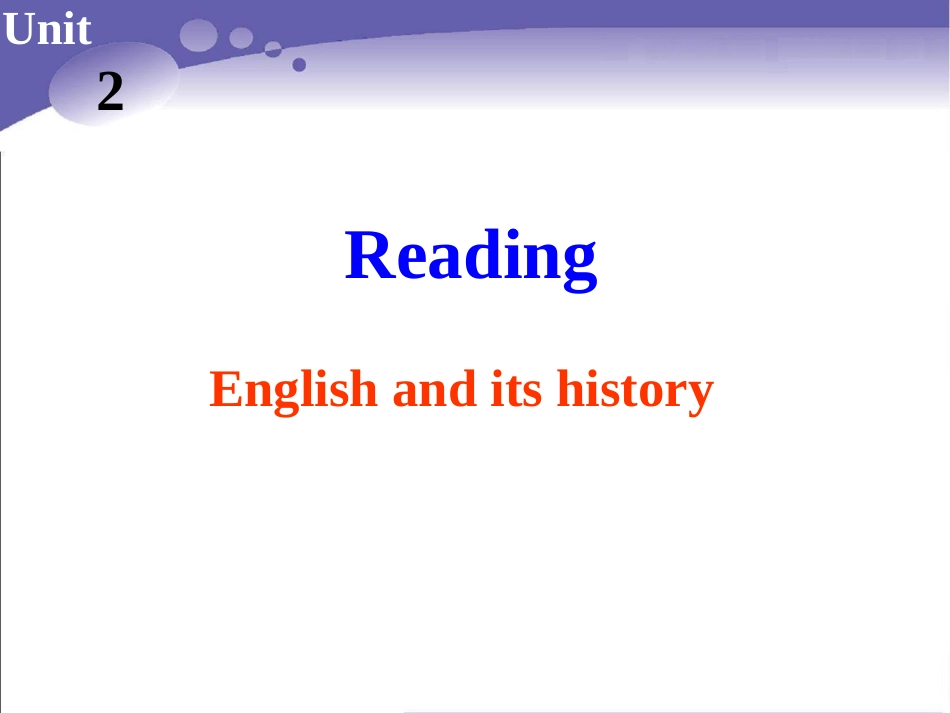 Unit
2

Reading

English and its history